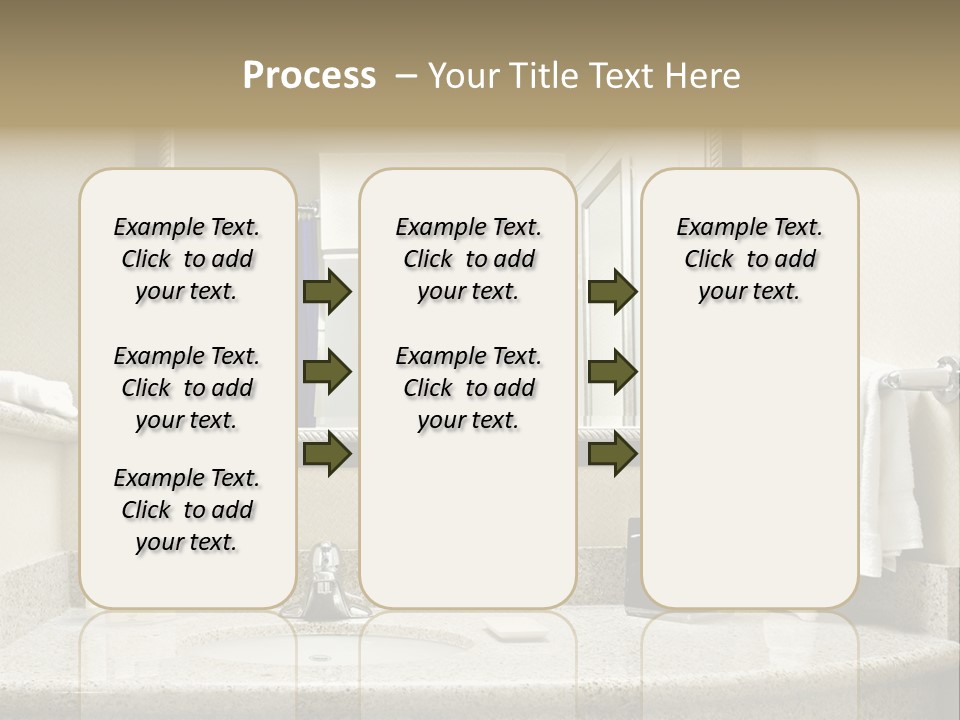 Process – Your Title Text Here

Example Text. Click to add your text.

Example Text. Click to add your text.

Example Text. Click to add your text.

Example Text. Click to add your text.

Example Text. Click to add your text.

Example Text. Click to add your text.